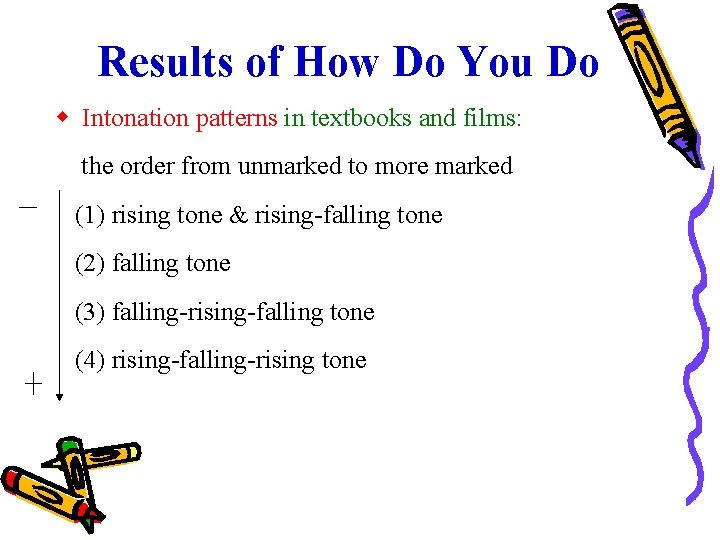 Results of How Do You Do

Intonation patterns in textbooks and films:

the order from unmarked to more marked

−

(1) rising tone & rising-falling tone

(2) falling tone

(3) falling-rising-falling tone

(4) rising-falling-rising tone

+